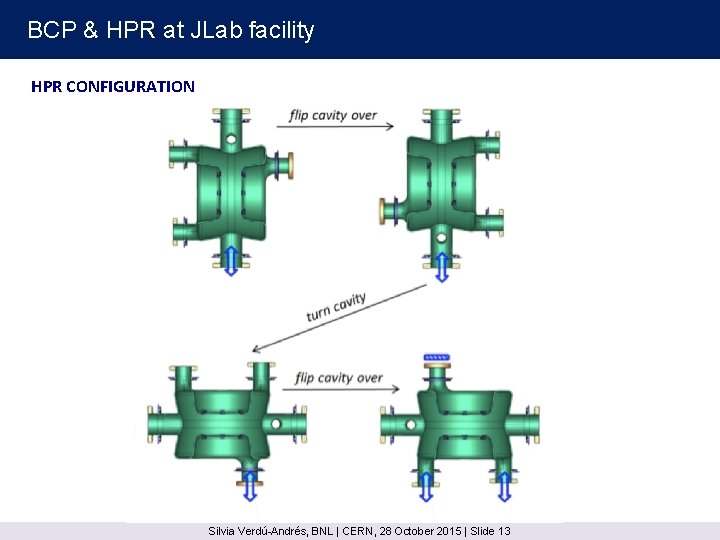 BCP & HPR at JLab facility

HPR CONFIGURATION

flip cavity over

turn cavity

flip cavity over

Silvia Verdú-Andrés, BNL | CERN, 28 October 2015 | Slide 13